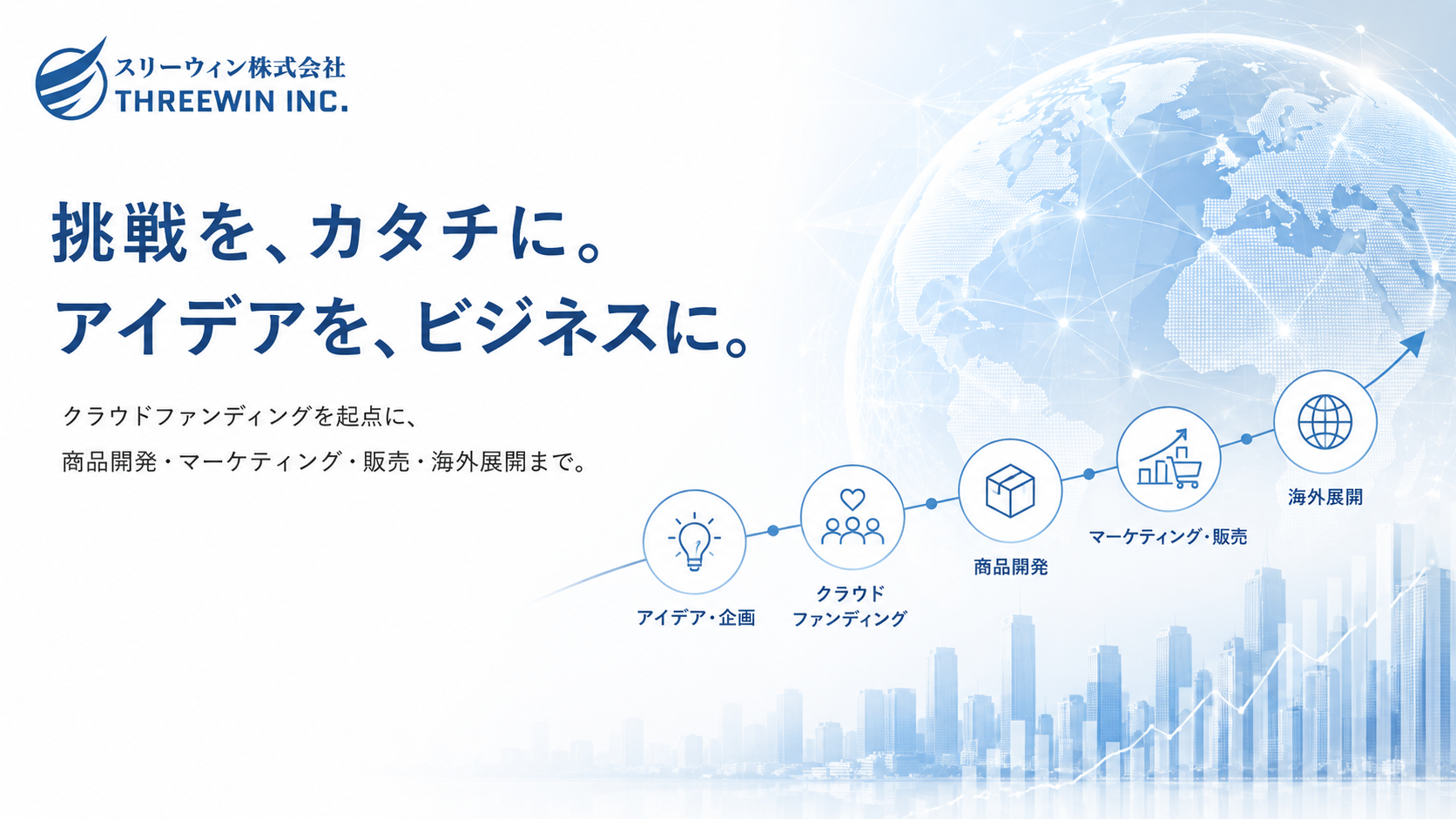 スリーウィン株式会社
THREEWIN INC.

挑戦を、カタチに。
アイデアを、ビジネスに。

クラウドファンディングを起点に、
商品開発・マーケティング・販売・海外展開まで。

アイデア・企画

クラウド
ファンディング

商品開発

マーケティング・販売

海外展開